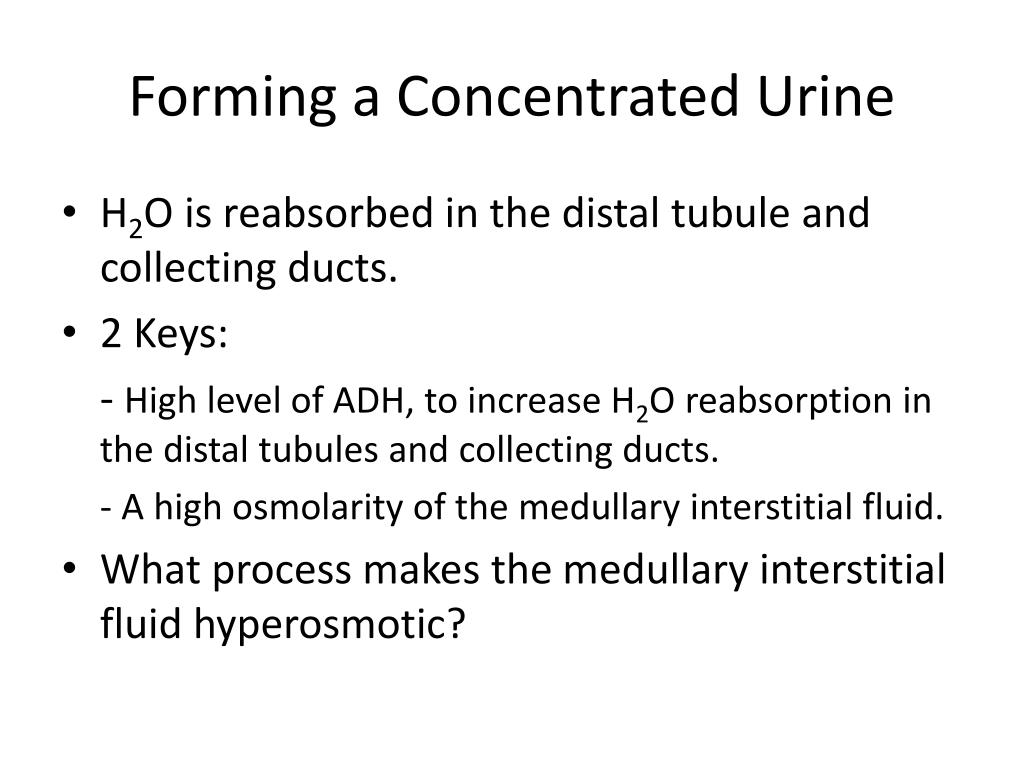 Forming a Concentrated Urine

• $H_2O$ is reabsorbed in the distal tubule and collecting ducts.

• 2 Keys:

- High level of ADH, to increase $H_2O$ reabsorption in the distal tubules and collecting ducts.

- A high osmolarity of the medullary interstitial fluid.

• What process makes the medullary interstitial fluid hyperosmotic?